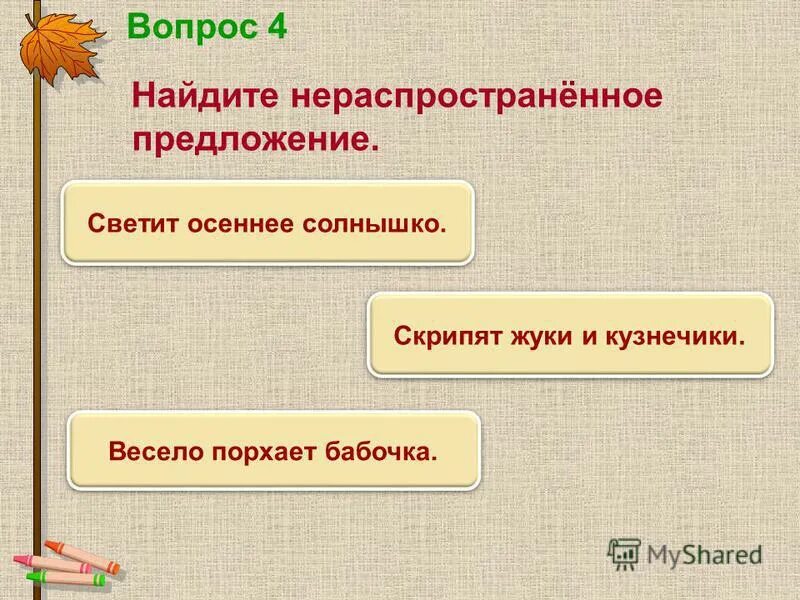 Вопрос 4

Найдите нераспространённое предложение.

Светит осеннее солнышко.

Скрипят жуки и кузнечики.

Весело порхает бабочка.

MyShared